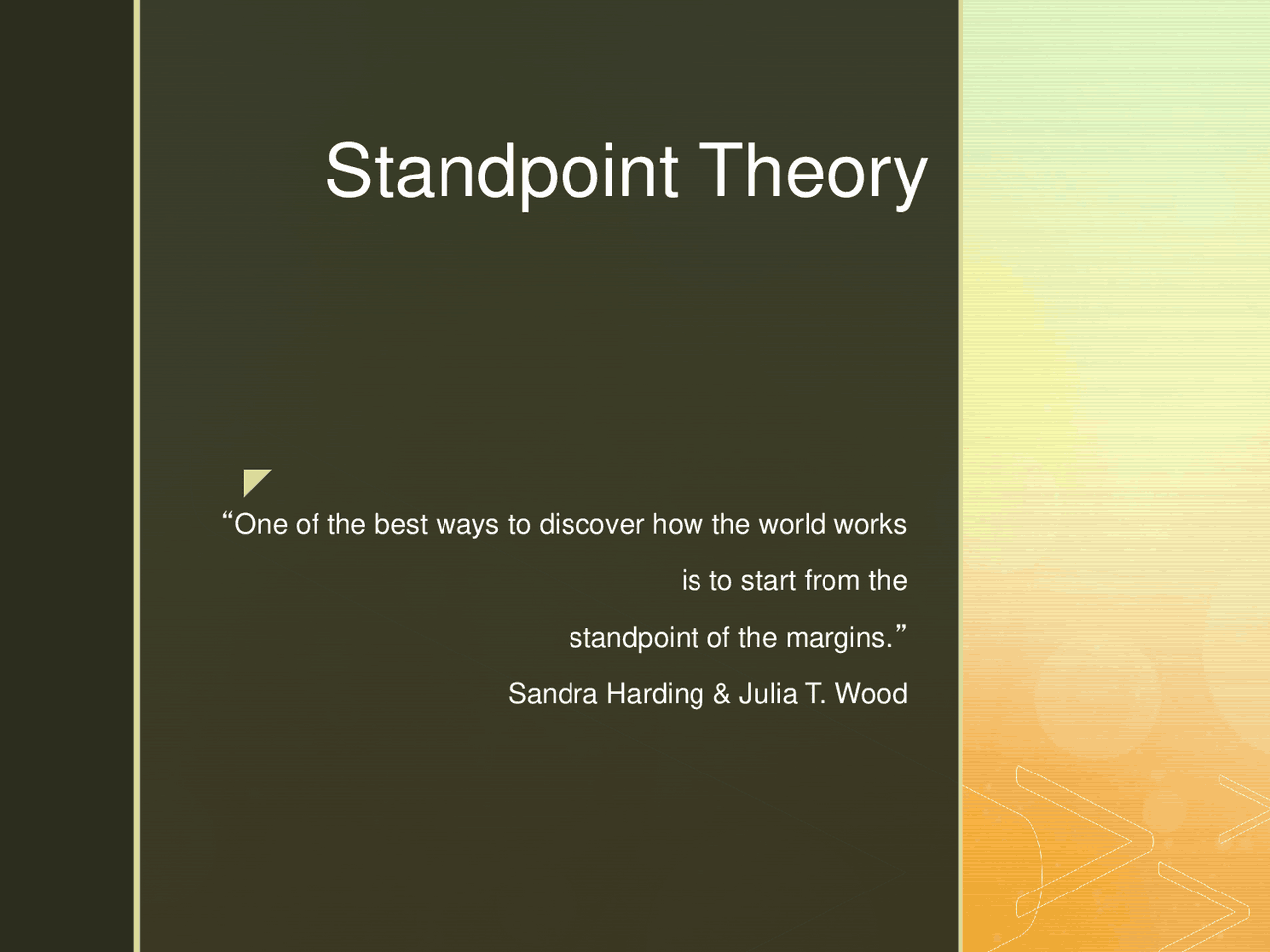 Standpoint Theory

“One of the best ways to discover how the world works is to start from the standpoint of the margins.”

Sandra Harding & Julia T. Wood